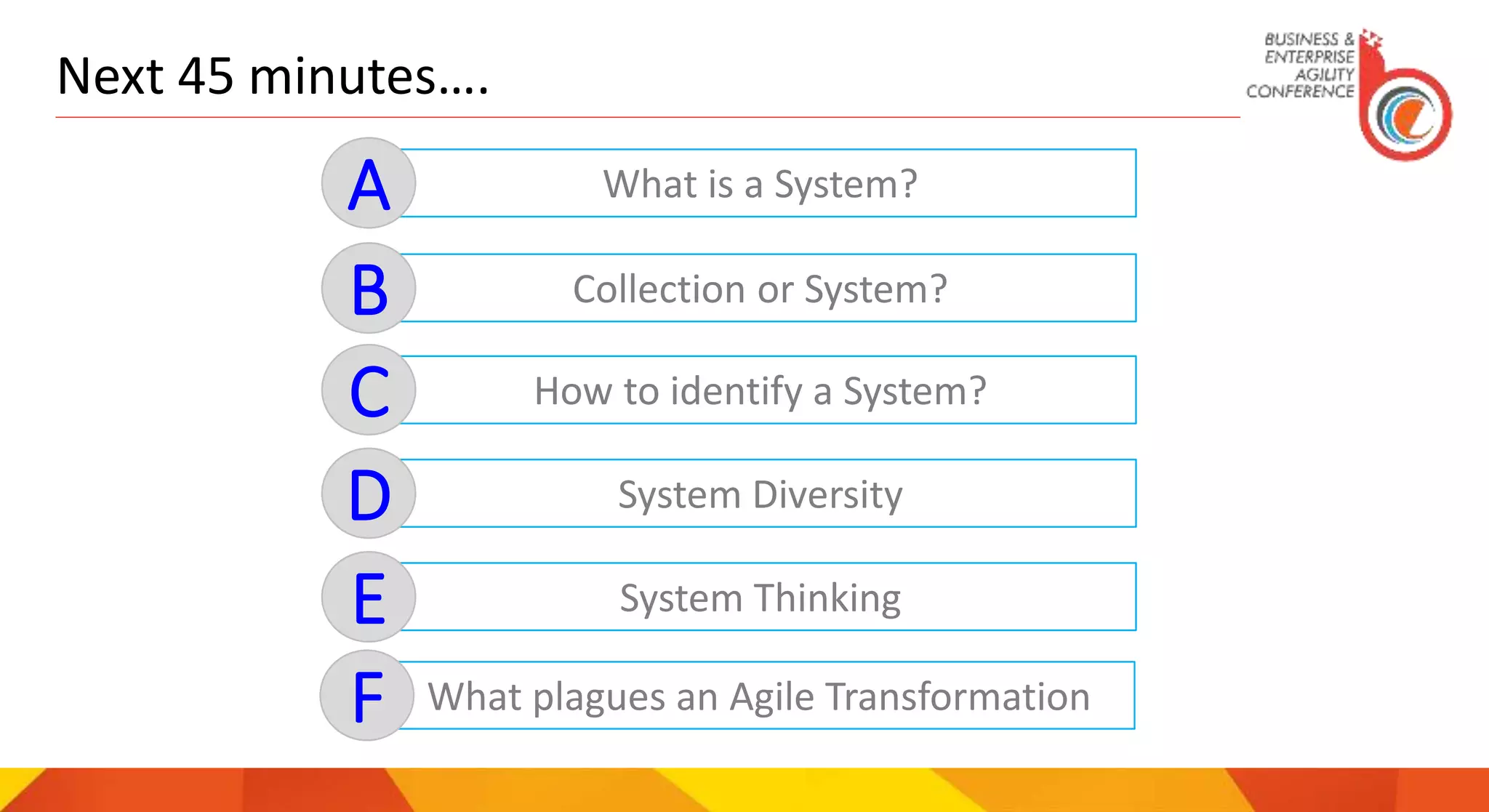 Next 45 minutes….

BUSINESS & ENTERPRISE AGILITY CONFERENCE

A What is a System?

B Collection or System?

C How to identify a System?

D System Diversity

E System Thinking

F What plagues an Agile Transformation